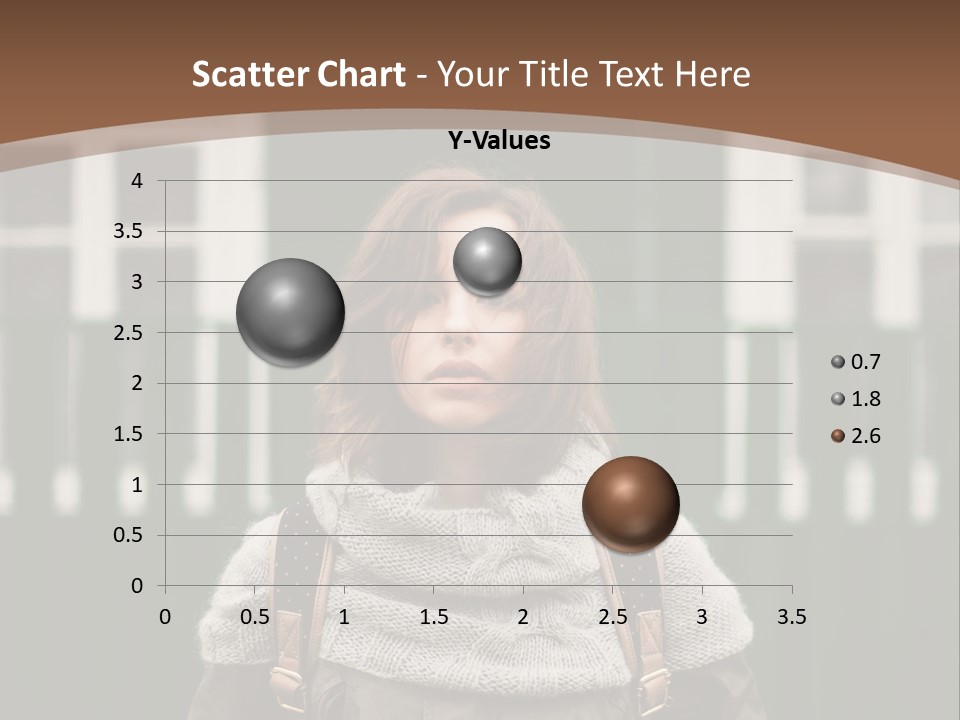 Scatter Chart - Your Title Text Here

Y-Values

4
3.5
3
2.5
2
1.5
1
0.5
0

0 0.5 1 1.5 2 2.5 3 3.5

0.7
1.8
2.6